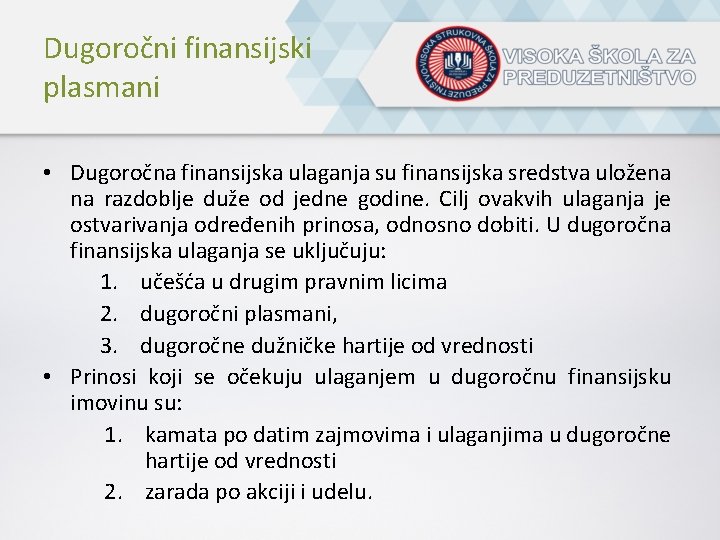 Dugoročni finansijski plasmani

VISOKA STRUKOVNA ŠKOLA ZA PREDUZETNIŠTVO

VISOKA ŠKOLA ZA PREDUZETNIŠTVO

• Dugoročna finansijska ulaganja su finansijska sredstva uložena na razdoblje duže od jedne godine. Cilj ovakvih ulaganja je ostvarivanja određenih prinosa, odnosno dobiti. U dugoročna finansijska ulaganja se uključuju:
1. učešća u drugim pravnim licima
2. dugoročni plasmani,
3. dugoročne dužničke hartije od vrednosti
• Prinosi koji se očekuju ulaganjem u dugoročnu finansijsku imovinu su:
1. kamata po datim zajmovima i ulaganjima u dugoročne hartije od vrednosti
2. zarada po akciji i udelu.